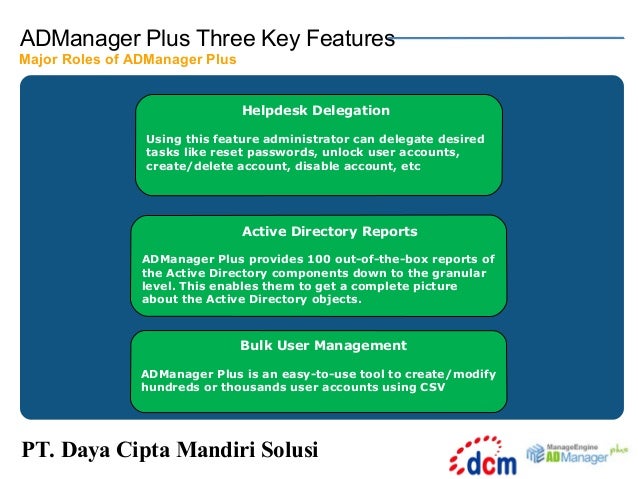 ADManager Plus Three Key Features
Major Roles of ADManager Plus

Helpdesk Delegation

Using this feature administrator can delegate desired tasks like reset passwords, unlock user accounts, create/delete account, disable account, etc

Active Directory Reports

ADManager Plus provides 100 out-of-the-box reports of the Active Directory components down to the granular level. This enables them to get a complete picture about the Active Directory objects.

Bulk User Management

ADManager Plus is an easy-to-use tool to create/modify hundreds or thousands user accounts using CSV

PT. Daya Cipta Mandiri Solusi

dcm

ManageEngine ADManager plus